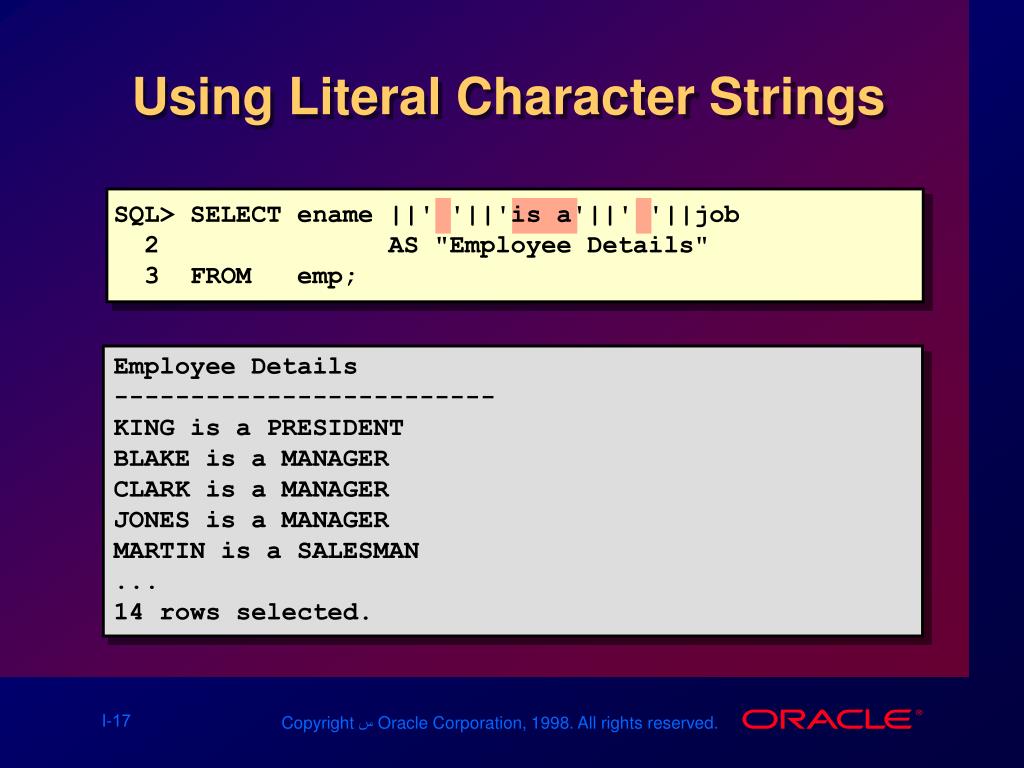 Using Literal Character Strings

SQL> SELECT ename ||' '||'is a'||' '||job
  2                AS "Employee Details"
  3  FROM   emp;

Employee Details
-------------------------
KING is a PRESIDENT
BLAKE is a MANAGER
CLARK is a MANAGER
JONES is a MANAGER
MARTIN is a SALESMAN
...
14 rows selected.

I-17

Copyright س Oracle Corporation, 1998. All rights reserved.

ORACLE®